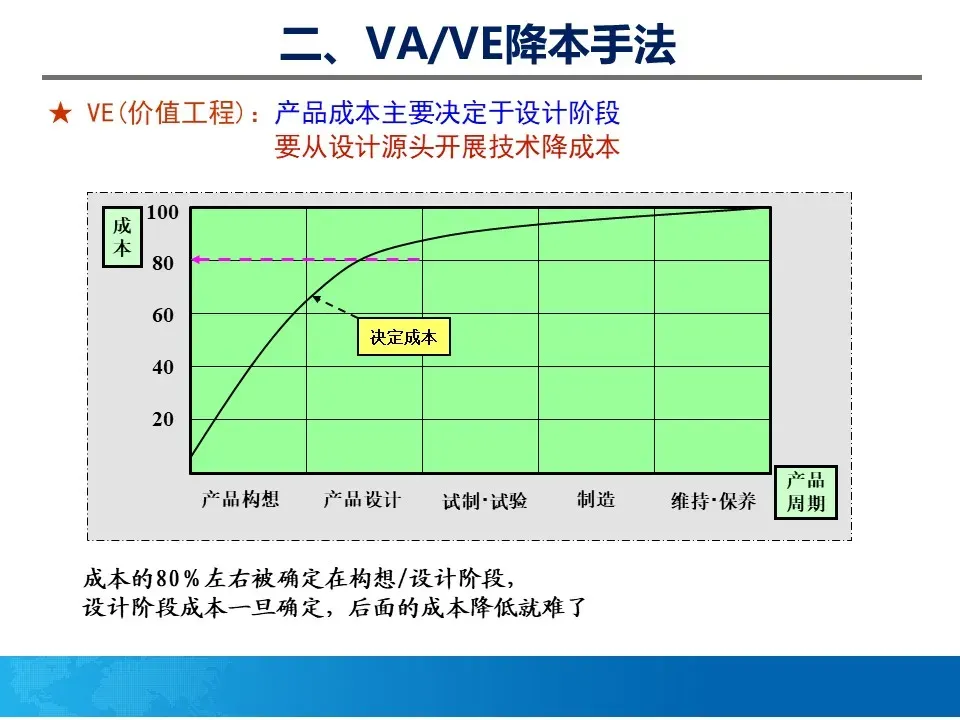 二、VA/VE降本手法

★ VE(价值工程)：产品成本主要决定于设计阶段
要从设计源头开展技术降成本

成本

100
80
60
40
20

决定成本

产品构想
产品设计
试制·试验
制造
维持·保养

产品周期

成本的80%左右被确定在构想/设计阶段，
设计阶段成本一旦确定，后面的成本降低就难了